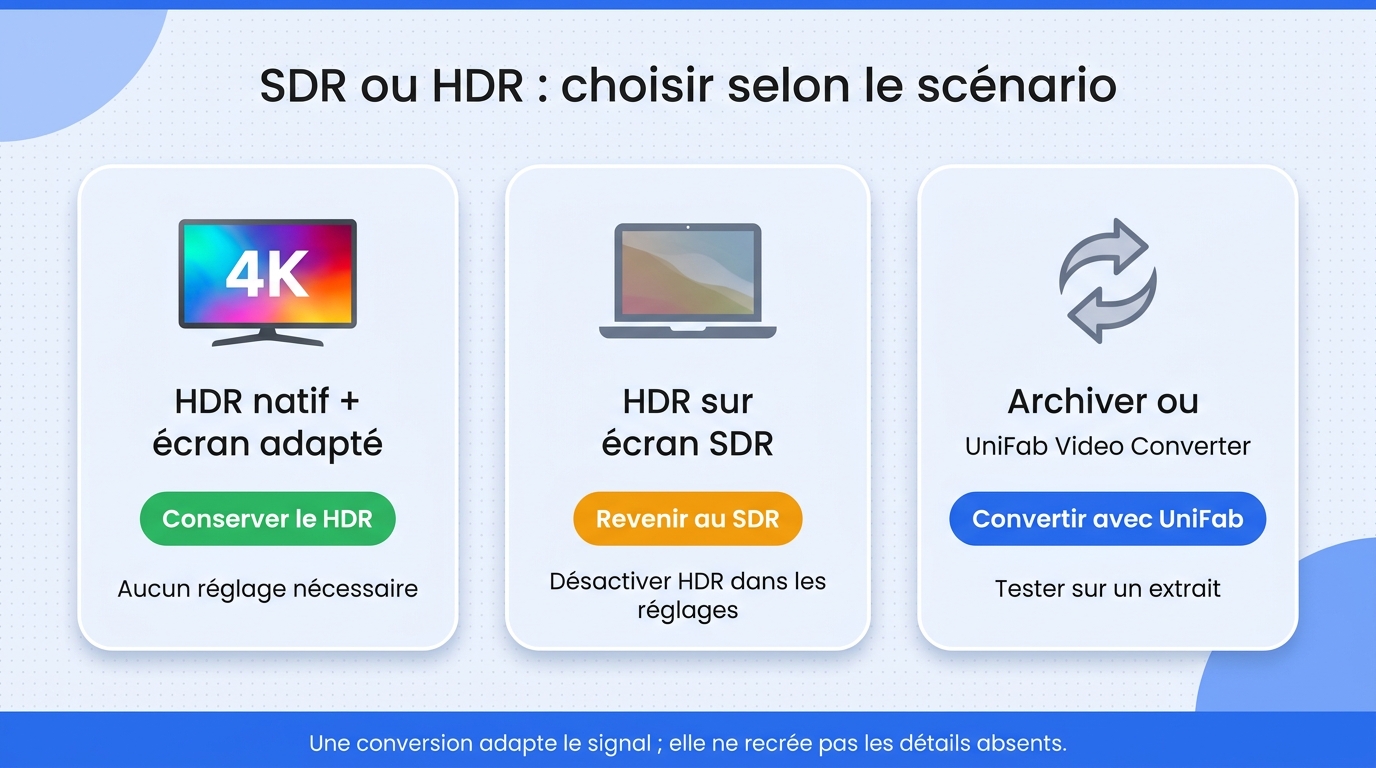 SDR ou HDR : choisir selon le scénario

4K

HDR natif + écran adapté

Conserver le HDR

Aucun réglage nécessaire

HDR sur écran SDR

Revenir au SDR

Désactiver HDR dans les réglages

Archiver ou
UniFab Video Converter

Convertir avec UniFab

Tester sur un extrait

Une conversion adapte le signal ; elle ne recrée pas les détails absents.